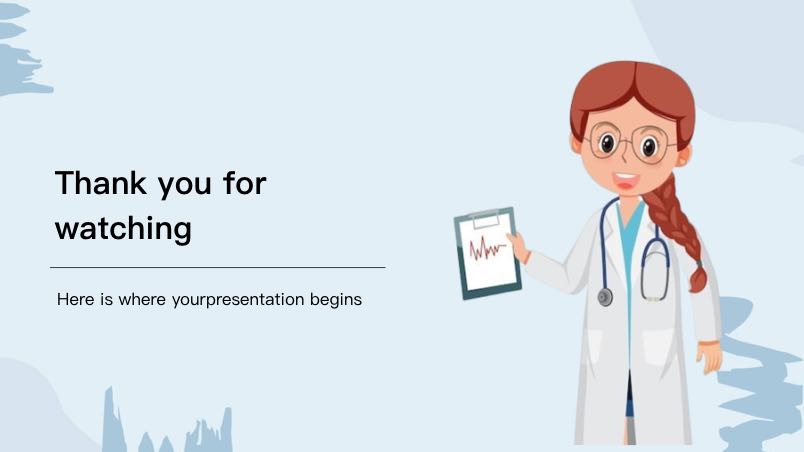 Thank you for watching

Here is where yourpresentation begins